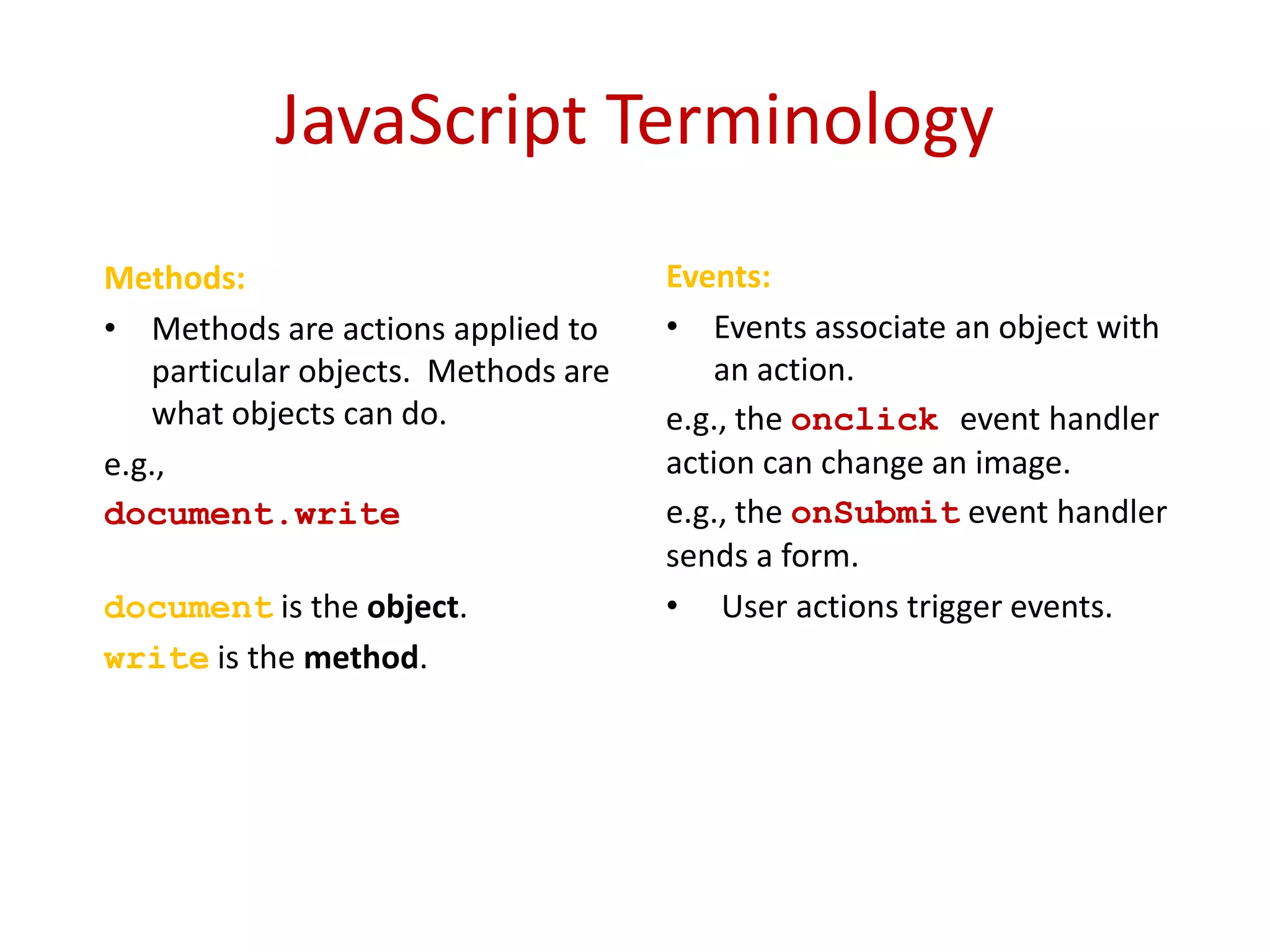 JavaScript Terminology

Methods:

• Methods are actions applied to particular objects. Methods are what objects can do.

e.g.,

document.write

document is the object.

write is the method.

Events:

• Events associate an object with an action.

e.g., the onclick event handler action can change an image.

e.g., the onSubmit event handler sends a form.

• User actions trigger events.